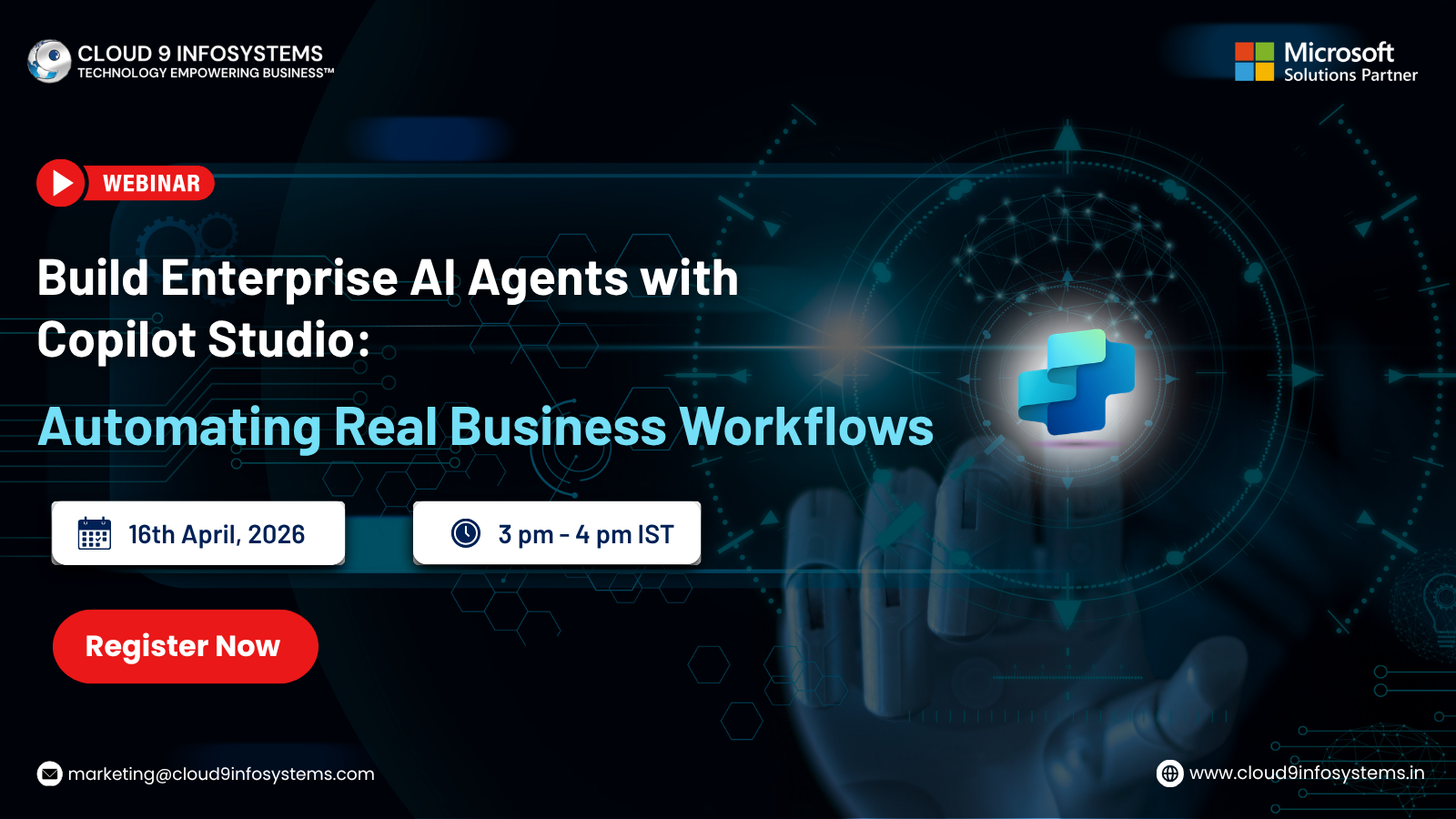 CLOUD 9 INFOSYSTEMS
TECHNOLOGY EMPOWERING BUSINESS™

Microsoft
Solutions Partner

WEBINAR

Build Enterprise AI Agents with Copilot Studio:

Automating Real Business Workflows

16th April, 2026

3 pm - 4 pm IST

Register Now

marketing@cloud9infosystems.com

www.cloud9infosystems.in